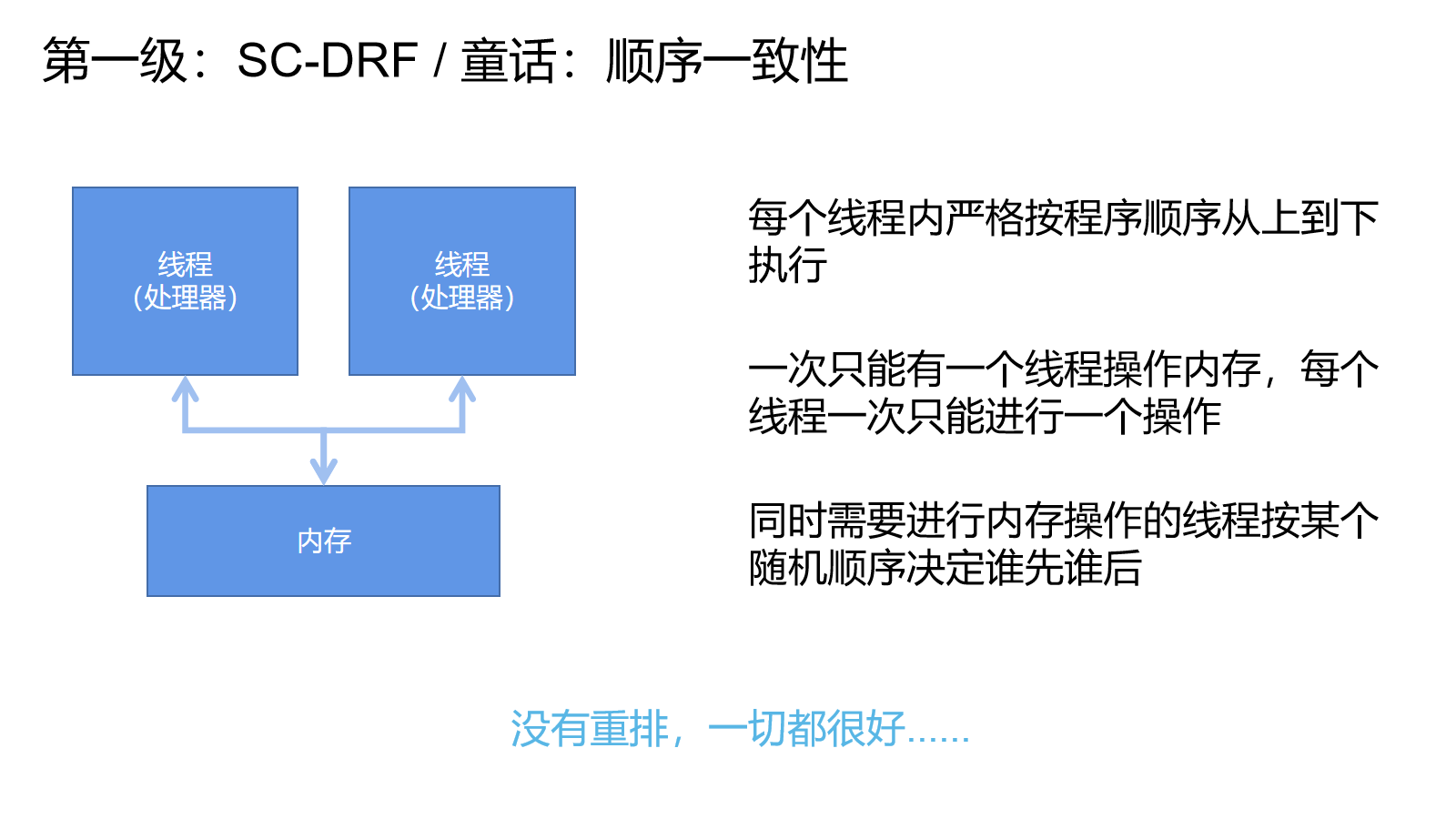 第一级：SC-DRF / 童话：顺序一致性

线程
（处理器）

线程
（处理器）

内存

每个线程内严格按程序顺序从上到下执行

一次只能有一个线程操作内存，每个线程一次只能进行一个操作

同时需要进行内存操作的线程按某个随机顺序决定谁先谁后

没有重排，一切都很好……